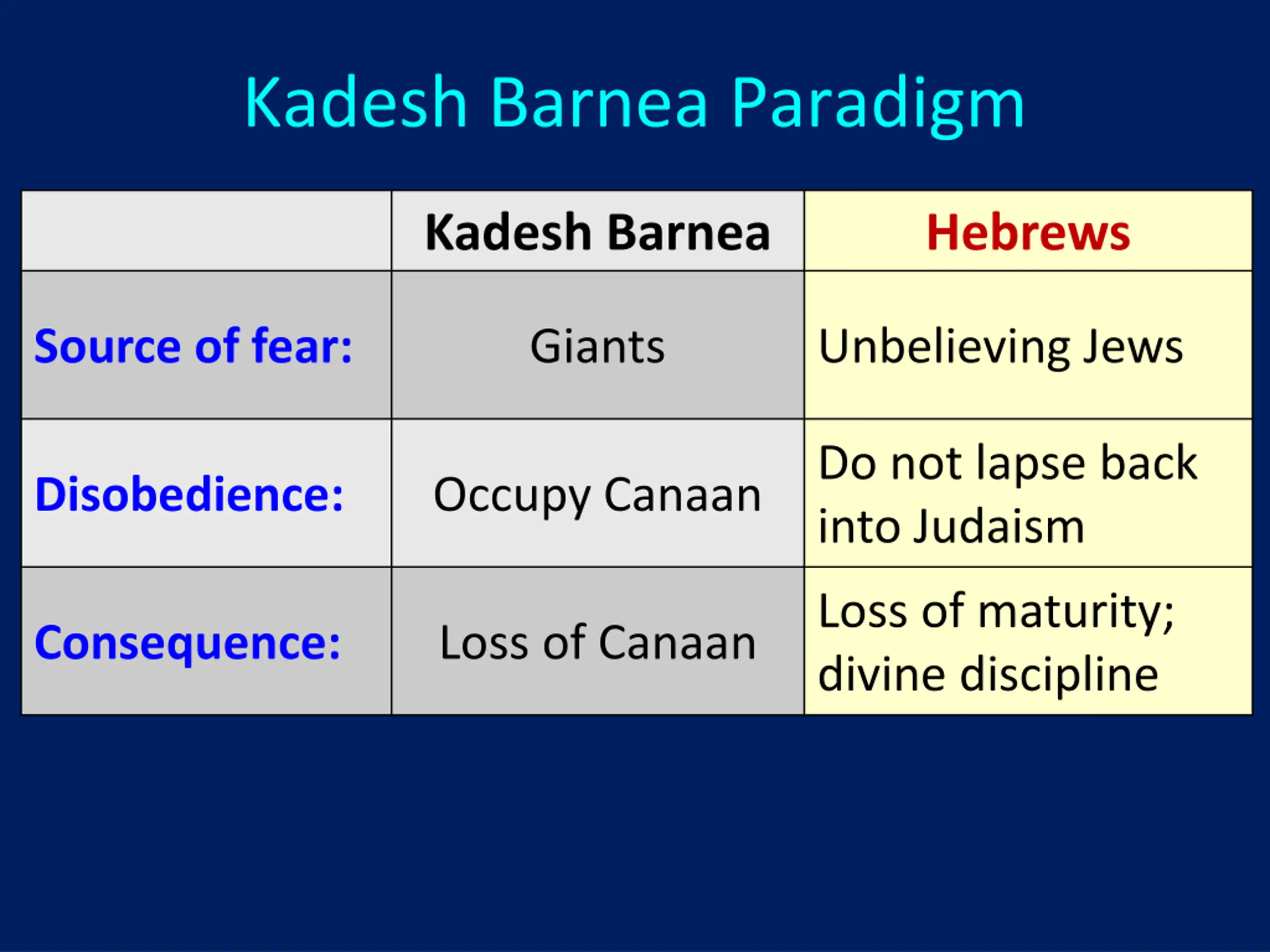 Kadesh Barnea Paradigm

|  | Kadesh Barnea | Hebrews |
|---|---|---|
| Source of fear: | Giants | Unbelieving Jews |
| Disobedience: | Occupy Canaan | Do not lapse back into Judaism |
| Consequence: | Loss of Canaan | Loss of maturity; divine discipline |